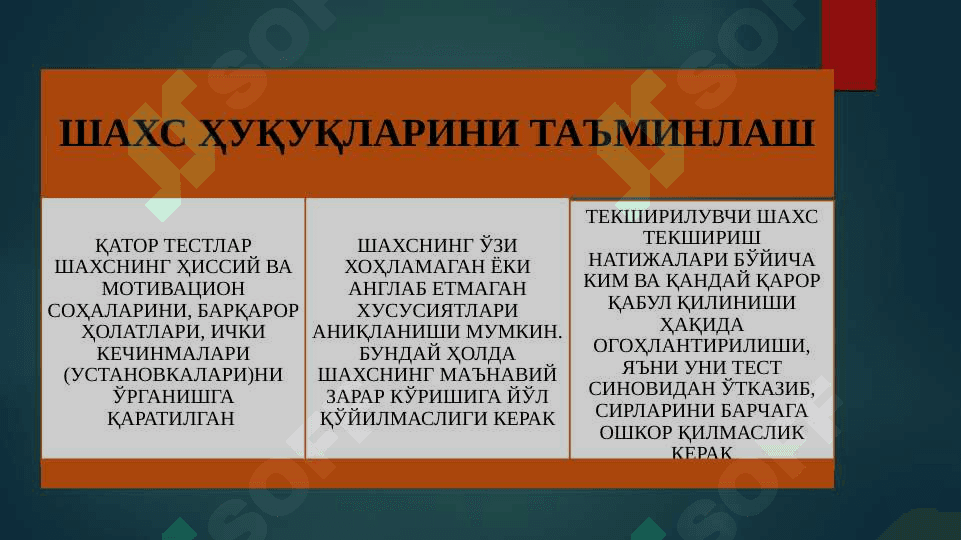 ШАХС ҲУҚУҚЛАРИНИ ТАЪМИНЛАШ

ҚАТОР ТЕСТЛАР ШАХСНИНГ ҲИССИЙ ВА МОТИВАЦИОН СОҲАЛАРИНИ, БАРҚАРОР ҲОЛАТЛАРИ, ИЧКИ КЕЧИНМАЛАРИ (УСТАНОВКАЛАРИ)НИ ЎРГАНИШГА ҚАРАТИЛГАН

ШАХСНИНГ ЎЗИ ХОҲЛАМАГАН ЁКИ АНГЛАБ ЕТМАГАН ХУСУСИЯТЛАРИ АНИҚЛАНИШИ МУМКИН. БУНДАЙ ҲОЛДА ШАХСНИНГ МАЪНАВИЙ ЗАРАР КЎРИШИГА ЙЎЛ ҚЎЙИЛМАСЛИГИ КЕРАК

ТЕКШИРИЛУВЧИ ШАХС ТЕКШИРИШ НАТИЖАЛАРИ БЎЙИЧА КИМ ВА ҚАНДАЙ ҚАРОР ҚАБУЛ ҚИЛИНИШИ ҲАҚИДА ОГОҲЛАНТИРИЛИШИ, ЯЪНИ УНИ ТЕСТ СИНОВИДАН ЎТКАЗИБ, СИРЛАРИНИ БАРЧАГА ОШКОР ҚИЛМАСЛИК КЕРАК